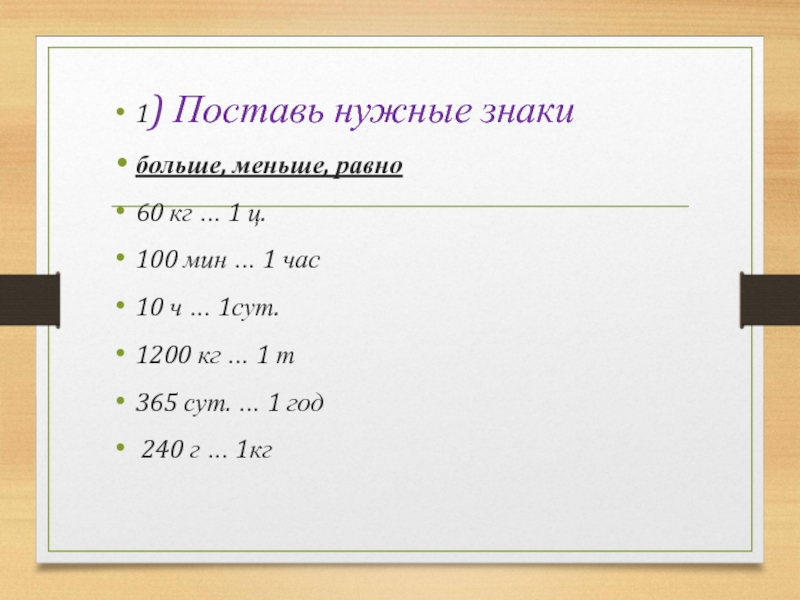 • 1) Поставь нужные знаки

• больше, меньше, равно

• 60 кг … 1 ц.

• 100 мин … 1 час

• 10 ч … 1сут.

• 1200 кг … 1 т

• 365 сут. … 1 год

• 240 г … 1кг